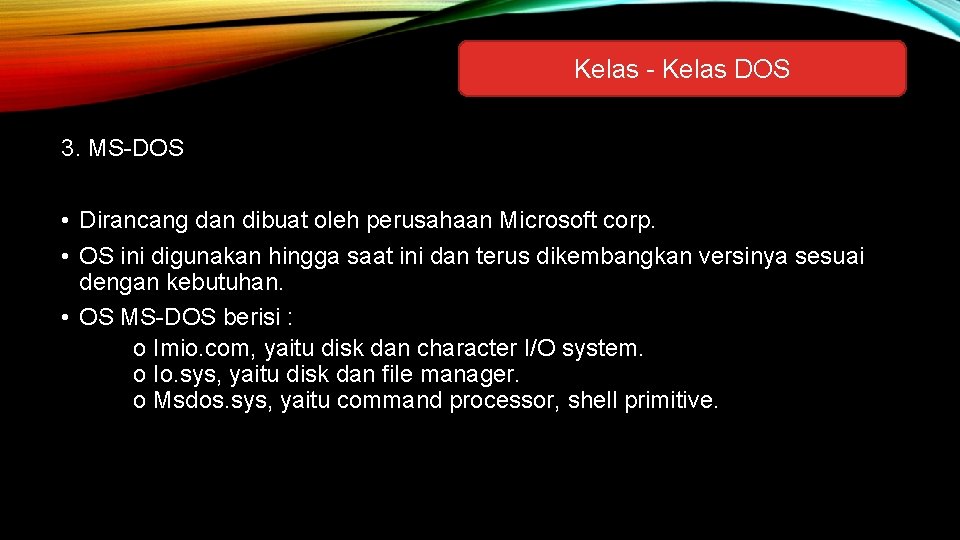 Kelas - Kelas DOS

3. MS-DOS

• Dirancang dan dibuat oleh perusahaan Microsoft corp.
• OS ini digunakan hingga saat ini dan terus dikembangkan versinya sesuai dengan kebutuhan.
• OS MS-DOS berisi :
o Imio.com, yaitu disk dan character I/O system.
o Io.sys, yaitu disk dan file manager.
o Msdos.sys, yaitu command processor, shell primitive.